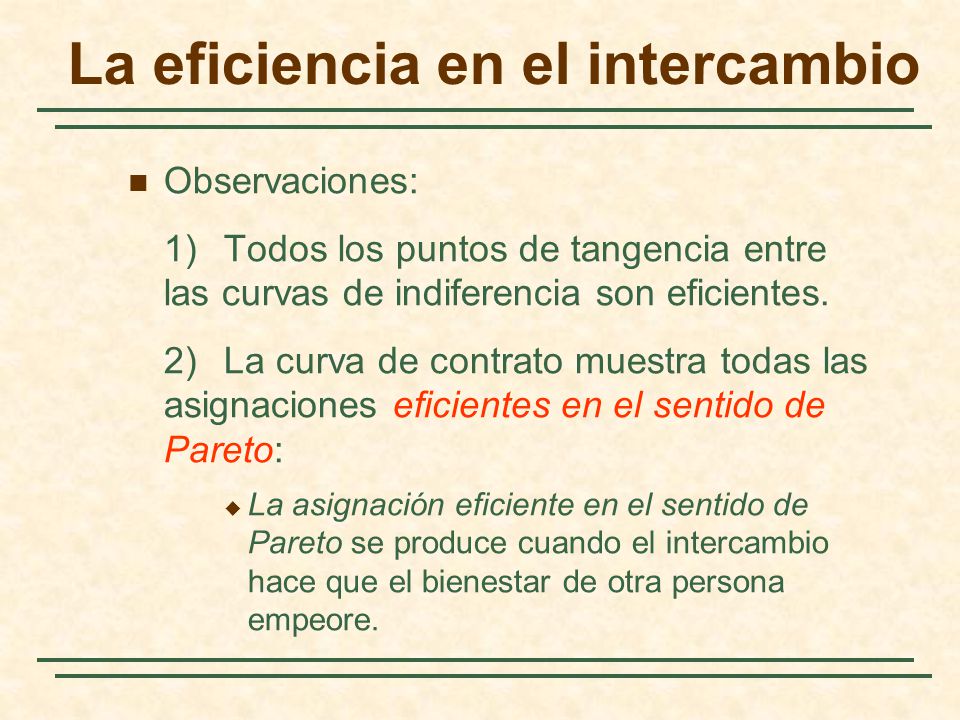 La eficiencia en el intercambio

Observaciones:

1) Todos los puntos de tangencia entre las curvas de indiferencia son eficientes.

2) La curva de contrato muestra todas las asignaciones eficientes en el sentido de Pareto:

La asignación eficiente en el sentido de Pareto se produce cuando el intercambio hace que el bienestar de otra persona empeore.